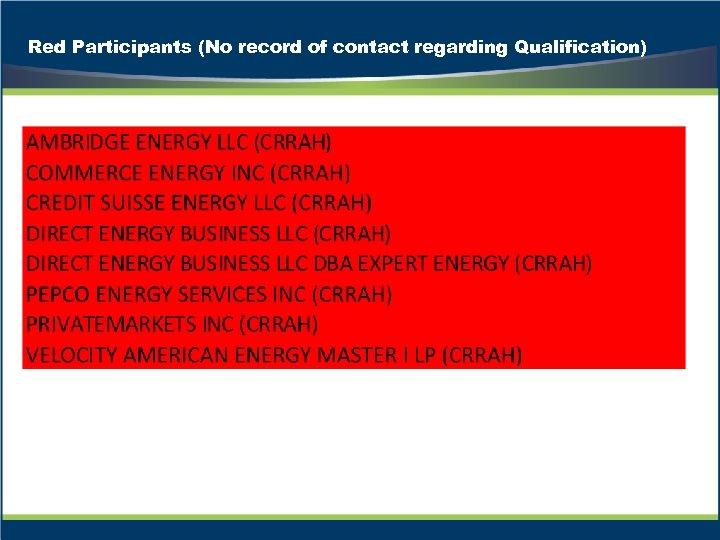 Red Participants (No record of contact regarding Qualification)

AMBRIDGE ENERGY LLC (CRRAH)
COMMERCE ENERGY INC (CRRAH)
CREDIT SUISSE ENERGY LLC (CRRAH)
DIRECT ENERGY BUSINESS LLC (CRRAH)
DIRECT ENERGY BUSINESS LLC DBA EXPERT ENERGY (CRRAH)
PEPCO ENERGY SERVICES INC (CRRAH)
PRIVATEMARKETS INC (CRRAH)
VELOCITY AMERICAN ENERGY MASTER I LP (CRRAH)